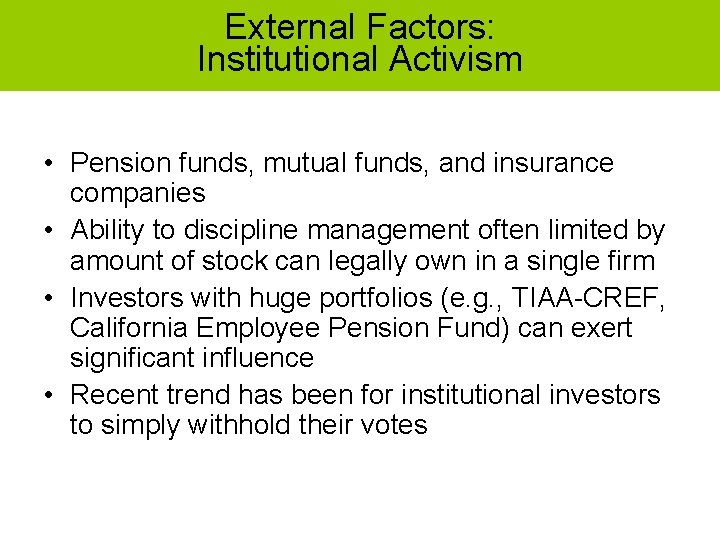 External Factors:
Institutional Activism

• Pension funds, mutual funds, and insurance companies
• Ability to discipline management often limited by amount of stock can legally own in a single firm
• Investors with huge portfolios (e.g., TIAA-CREF, California Employee Pension Fund) can exert significant influence
• Recent trend has been for institutional investors to simply withhold their votes